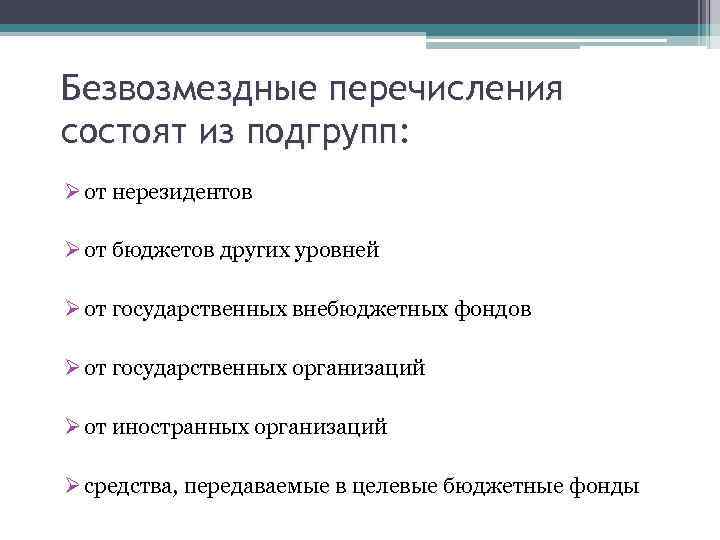 Безвозмездные перечисления состоят из подгрупп:

➢ от нерезидентов

➢ от бюджетов других уровней

➢ от государственных внебюджетных фондов

➢ от государственных организаций

➢ от иностранных организаций

➢ средства, передаваемые в целевые бюджетные фонды